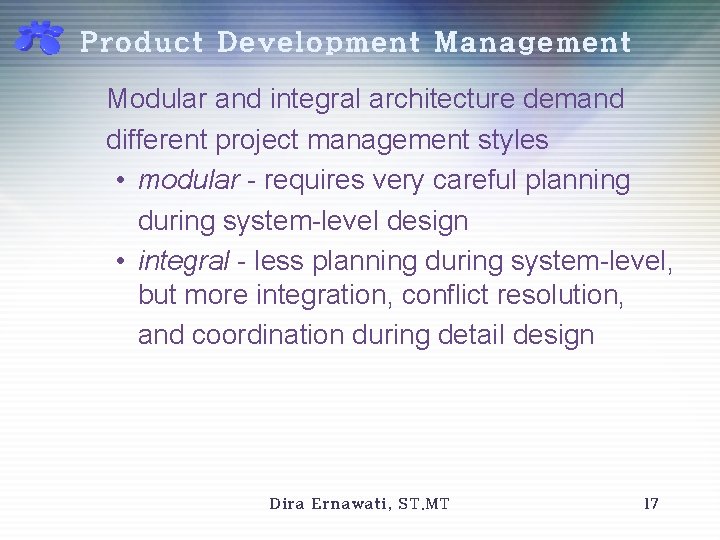 Product Development Management

Modular and integral architecture demand different project management styles

• modular - requires very careful planning during system-level design
• integral - less planning during system-level, but more integration, conflict resolution, and coordination during detail design

Dira Ernawati, ST.MT

17